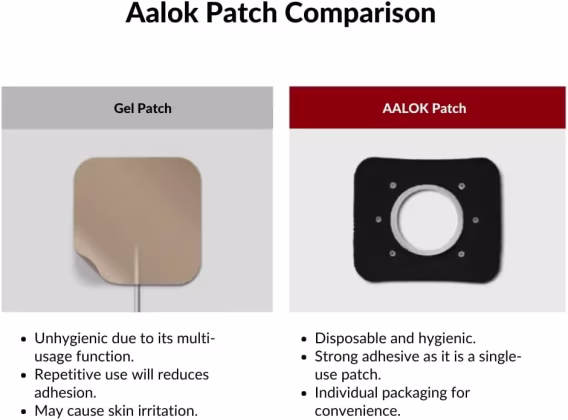 Aalok Patch Comparison

Gel Patch

- Unhygienic due to its multi-usage function.
- Repetitive use will reduces adhesion.
- May cause skin irritation.

AALOK Patch

- Disposable and hygienic.
- Strong adhesive as it is a single-use patch.
- Individual packaging for convenience.